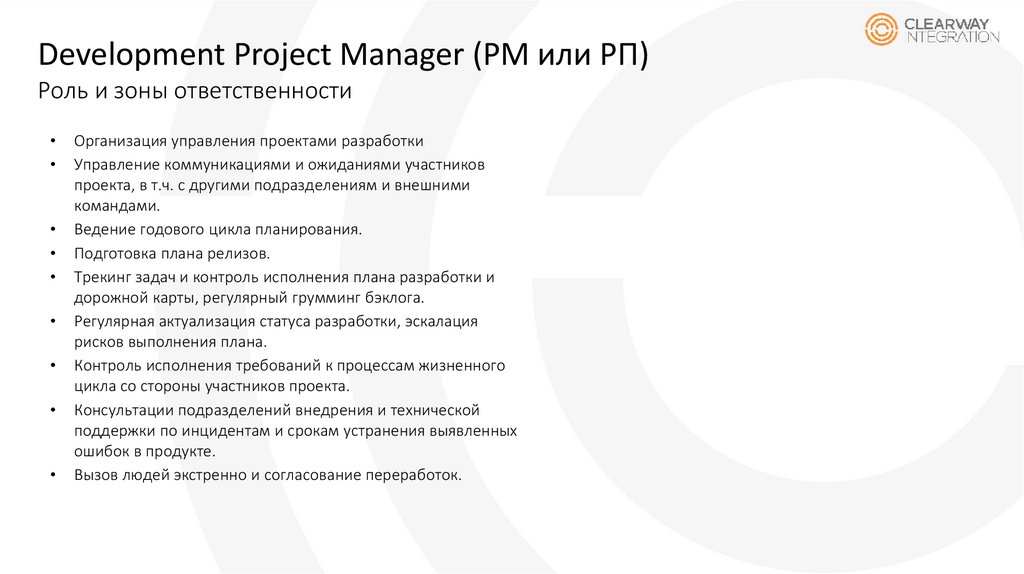 CLEARWAY
NTEGRATION

Development Project Manager (PM или РП)
Роль и зоны ответственности

• Организация управления проектами разработки
• Управление коммуникациями и ожиданиями участников проекта, в т.ч. с другими подразделениям и внешними командами.
• Ведение годового цикла планирования.
• Подготовка плана релизов.
• Трекинг задач и контроль исполнения плана разработки и дорожной карты, регулярный грумминг бэклога.
• Регулярная актуализация статуса разработки, эскалация рисков выполнения плана.
• Контроль исполнения требований к процессам жизненного цикла со стороны участников проекта.
• Консультации подразделений внедрения и технической поддержки по инцидентам и срокам устранения выявленных ошибок в продукте.
• Вызов людей экстренно и согласование переработок.